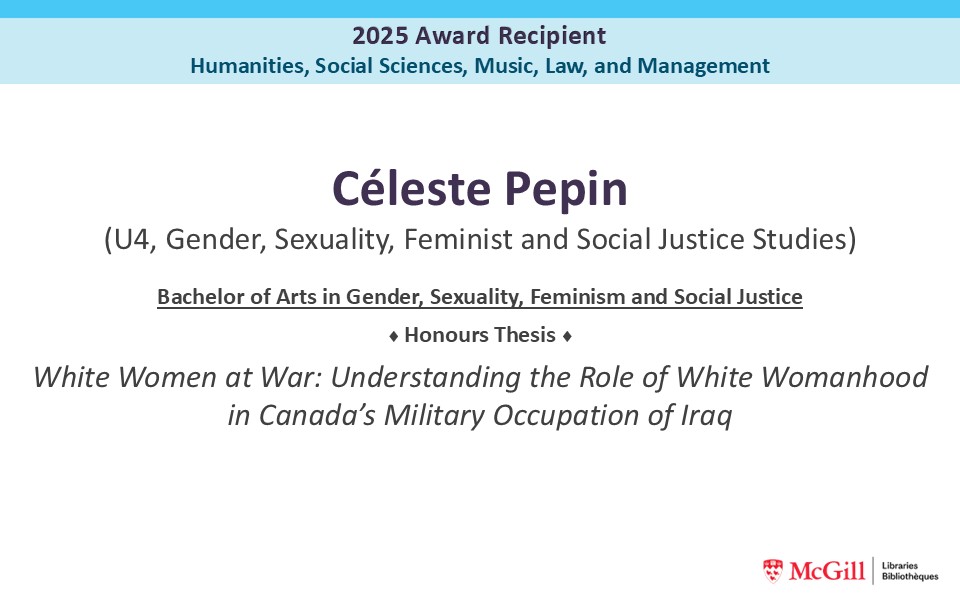 2025 Award Recipient
Humanities, Social Sciences, Music, Law, and Management

Céleste Pepin
(U4, Gender, Sexuality, Feminist and Social Justice Studies)

Bachelor of Arts in Gender, Sexuality, Feminism and Social Justice

♦ Honours Thesis ♦

White Women at War: Understanding the Role of White Womanhood in Canada's Military Occupation of Iraq

McGill | Libraries Bibliothèques